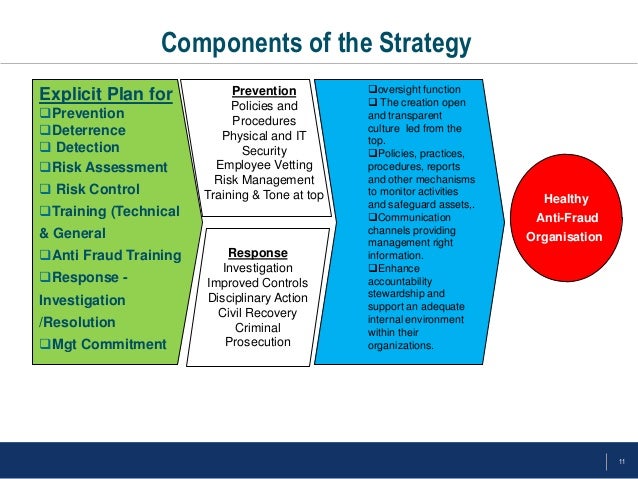 Components of the Strategy

Explicit Plan for
❑Prevention
❑Deterrence
❑ Detection
❑Risk Assessment
❑ Risk Control
❑Training (Technical & General
❑Anti Fraud Training
❑Response - Investigation /Resolution
❑Mgt Commitment

Prevention
Policies and Procedures
Physical and IT Security
Employee Vetting
Risk Management
Training & Tone at top

Response
Investigation
Improved Controls
Disciplinary Action
Civil Recovery
Criminal Prosecution

❑oversight function
❑ The creation open and transparent culture led from the top.
❑Policies, practices, procedures, reports and other mechanisms to monitor activities and safeguard assets,.
❑Communication channels providing management right information.
❑Enhance accountability stewardship and support an adequate internal environment within their organizations.

Healthy Anti-Fraud Organisation

11